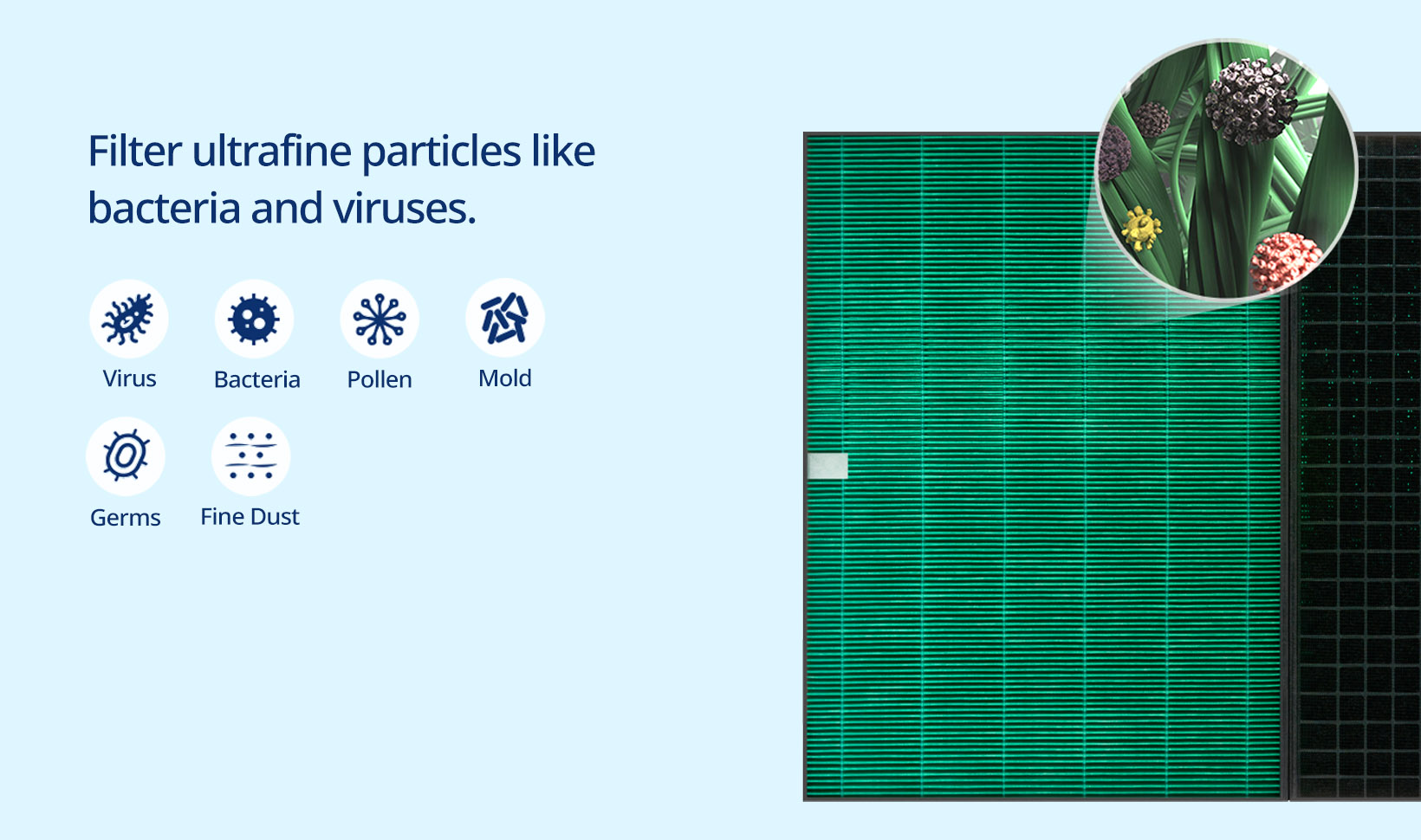 Filter ultrafine particles like bacteria and viruses.

Virus
Bacteria
Pollen
Mold
Germs
Fine Dust